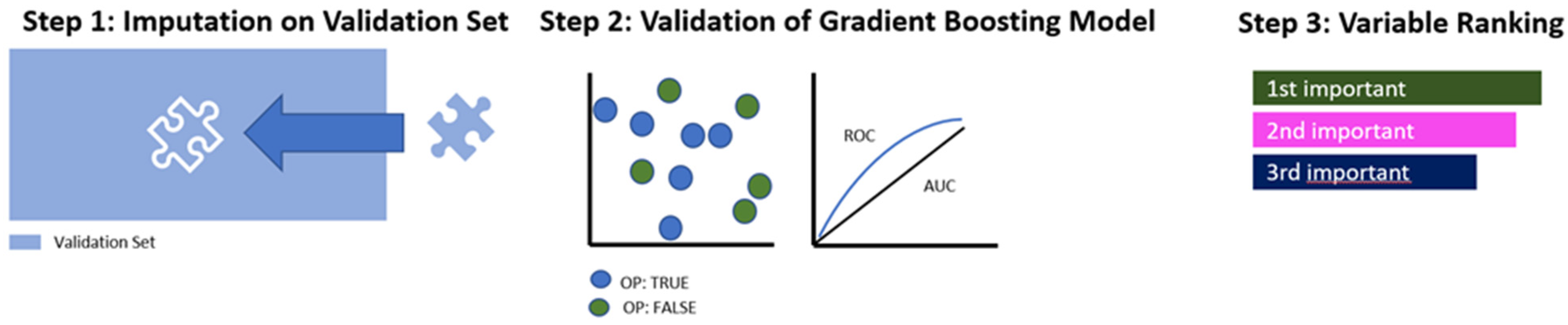 Step 1: Imputation on Validation Set

Validation Set

Step 2: Validation of Gradient Boosting Model

ROC

AUC

OP: TRUE
OP: FALSE

Step 3: Variable Ranking

1st important
2nd important
3rd important